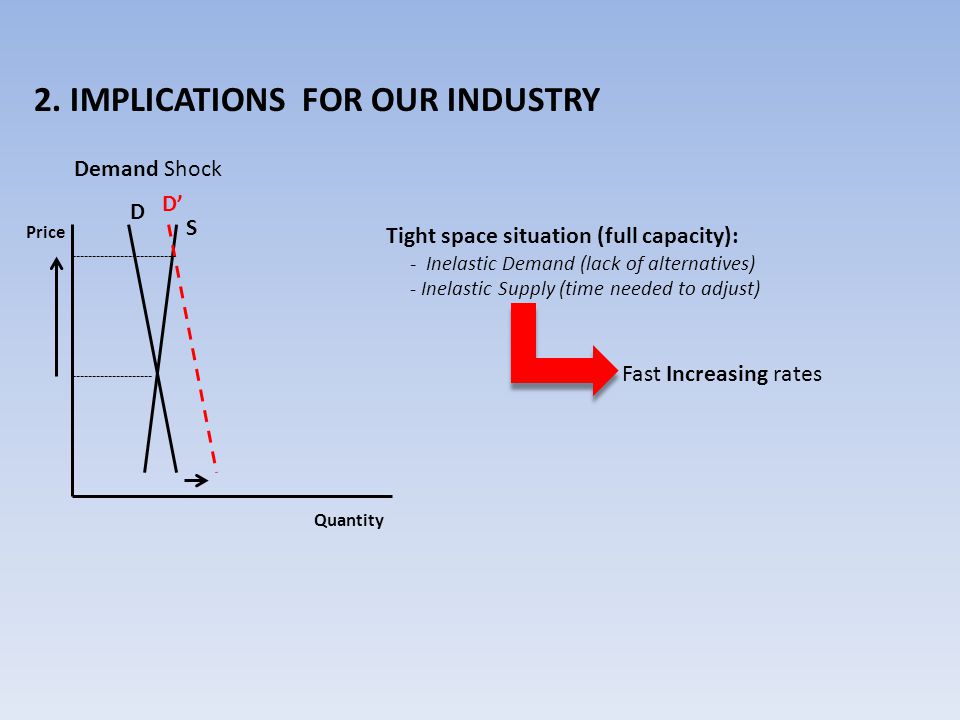 2. IMPLICATIONS FOR OUR INDUSTRY

Demand Shock

D D' S

Price

Quantity

Tight space situation (full capacity):
- Inelastic Demand (lack of alternatives)
- Inelastic Supply (time needed to adjust)

Fast Increasing rates